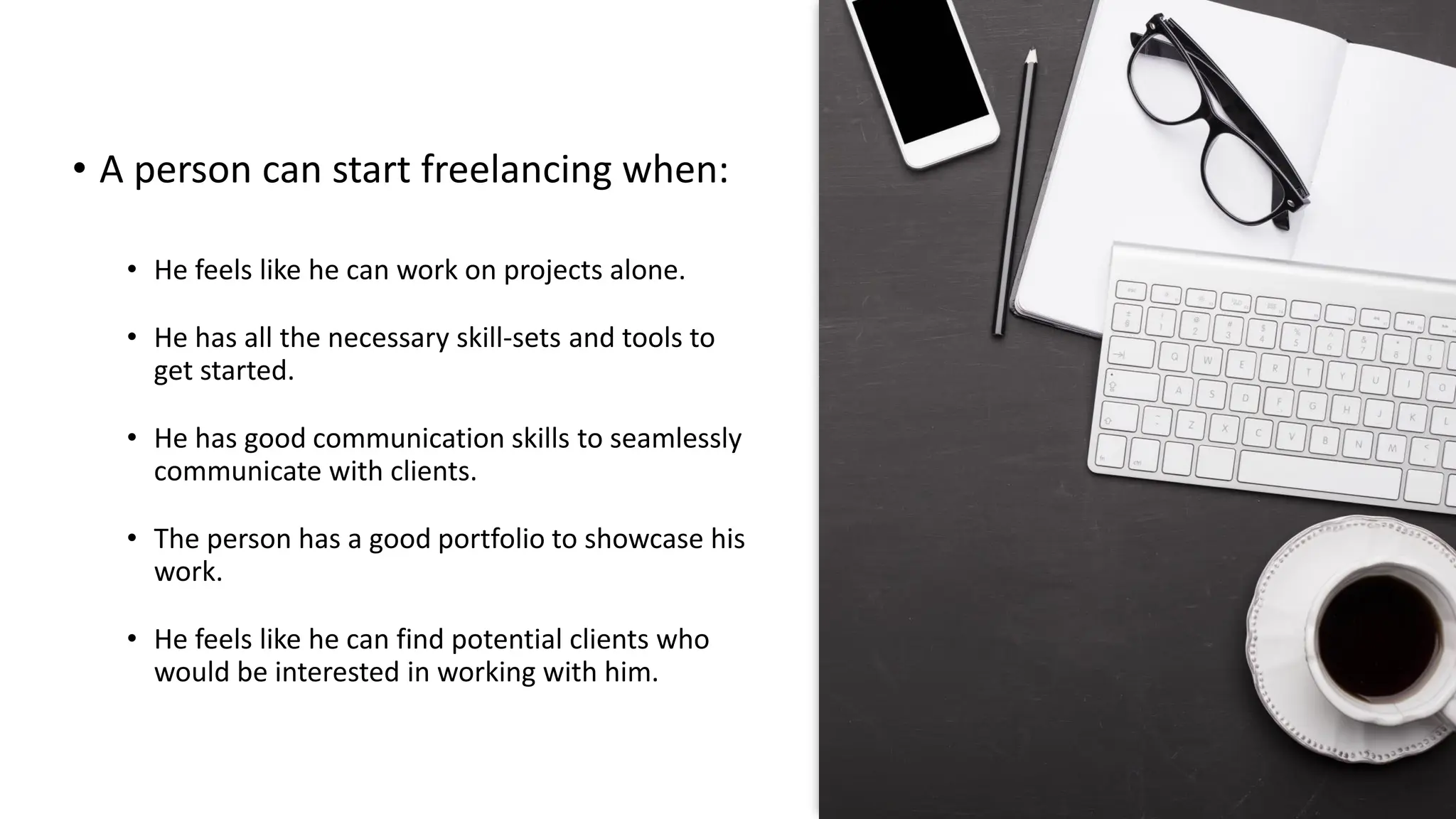 • A person can start freelancing when:

• He feels like he can work on projects alone.

• He has all the necessary skill-sets and tools to get started.

• He has good communication skills to seamlessly communicate with clients.

• The person has a good portfolio to showcase his work.

• He feels like he can find potential clients who would be interested in working with him.